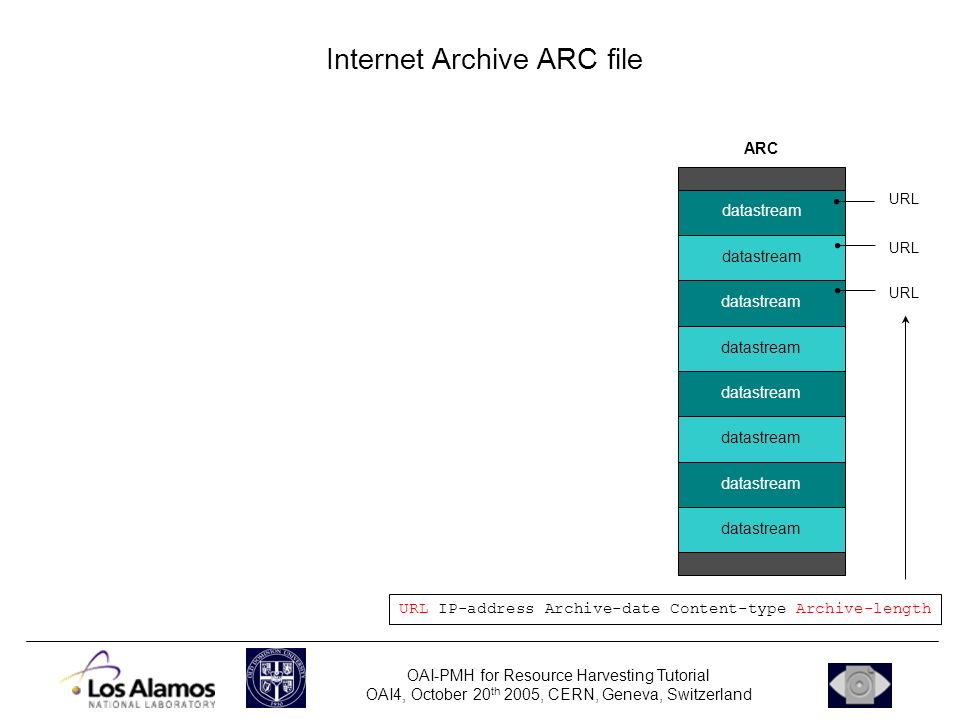 Internet Archive ARC file

ARC

datastream

datastream

datastream

datastream

datastream

datastream

datastream

datastream

URL

URL

URL

URL IP-address Archive-date Content-type Archive-length

Los Alamos
NATIONAL LABORATORY

OAI-PMH for Resource Harvesting Tutorial
OAI4, October 20$^{th}$ 2005, CERN, Geneva, Switzerland